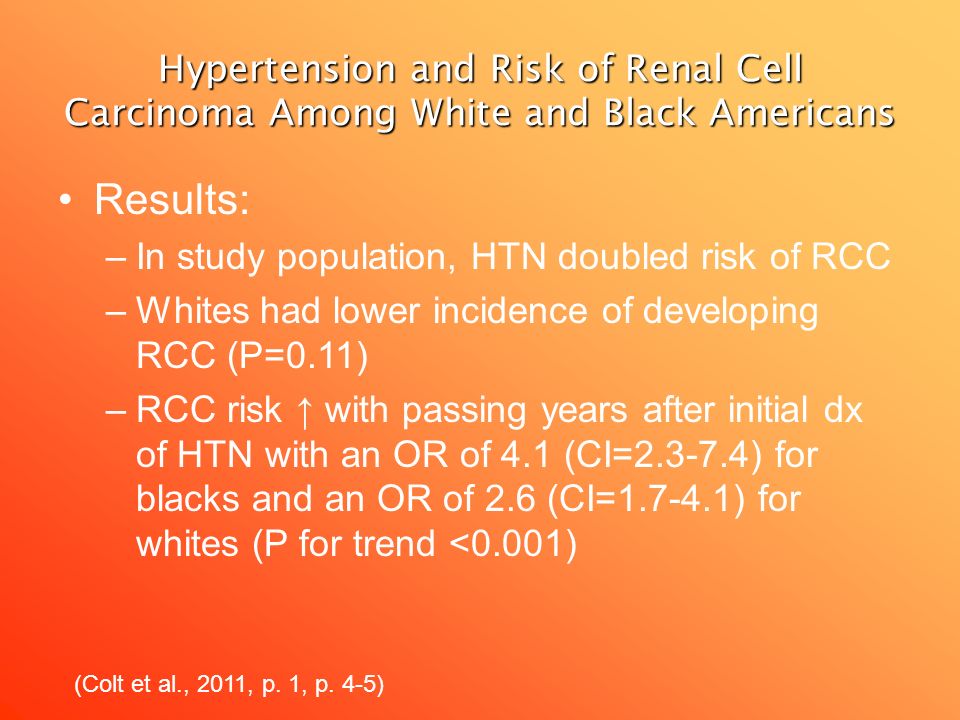 Hypertension and Risk of Renal Cell Carcinoma Among White and Black Americans

• Results:
– In study population, HTN doubled risk of RCC
– Whites had lower incidence of developing RCC (P=0.11)
– RCC risk ↑ with passing years after initial dx of HTN with an OR of 4.1 (CI=2.3-7.4) for blacks and an OR of 2.6 (CI=1.7-4.1) for whites (P for trend <0.001)

(Colt et al., 2011, p. 1, p. 4-5)